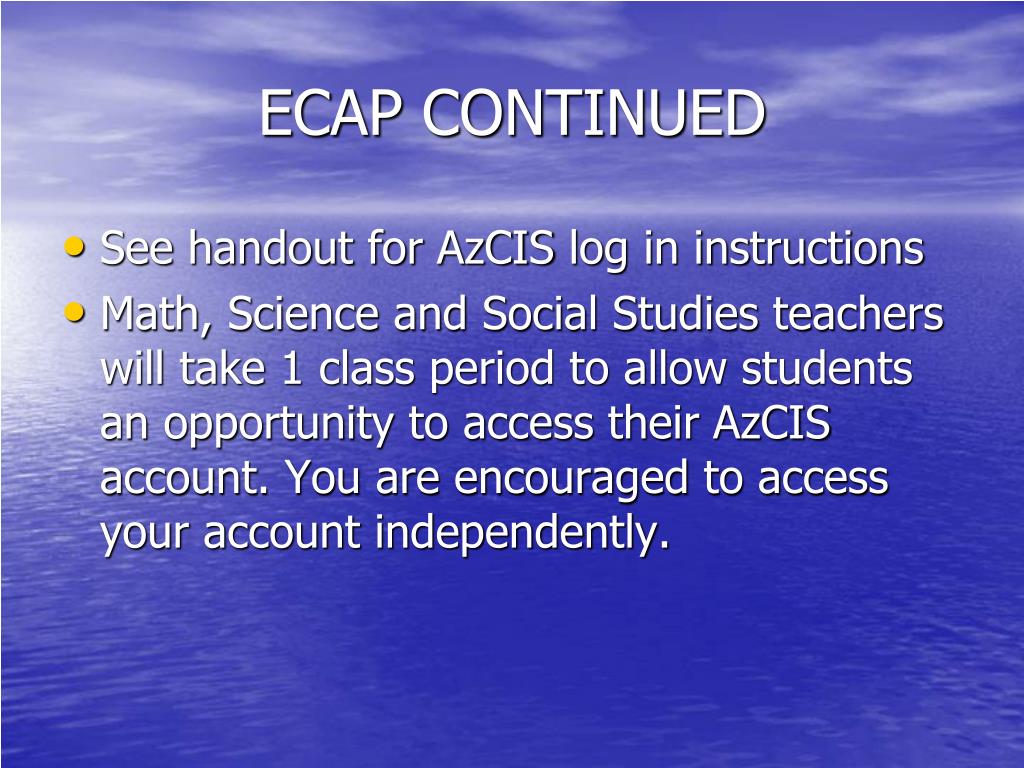 ECAP CONTINUED

• See handout for AzCIS log in instructions
• Math, Science and Social Studies teachers will take 1 class period to allow students an opportunity to access their AzCIS account. You are encouraged to access your account independently.